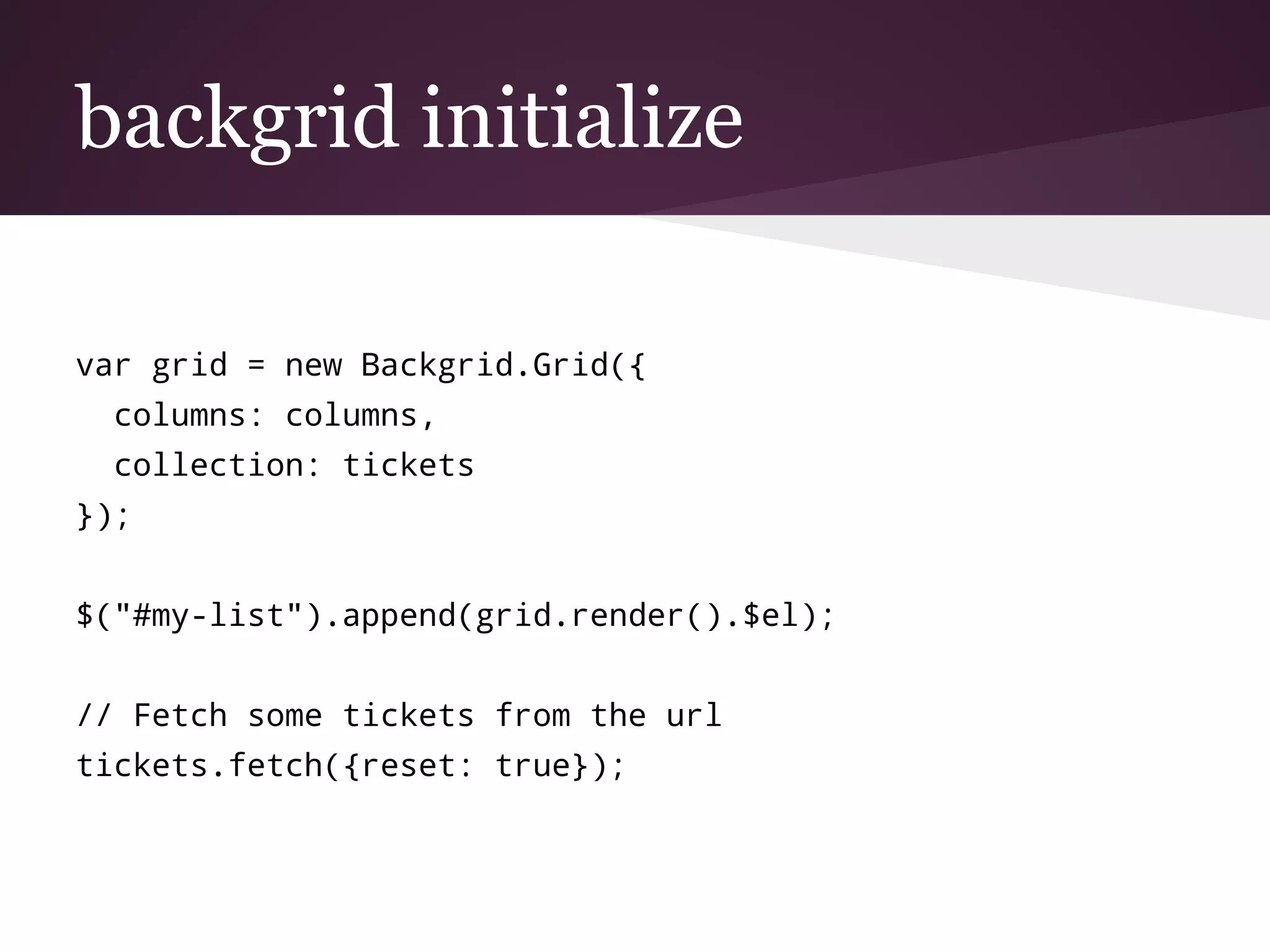 backgrid initialize

var grid = new Backgrid.Grid({
  columns: columns,
  collection: tickets
});

$("#my-list").append(grid.render().$el);

// Fetch some tickets from the url
tickets.fetch({reset: true});